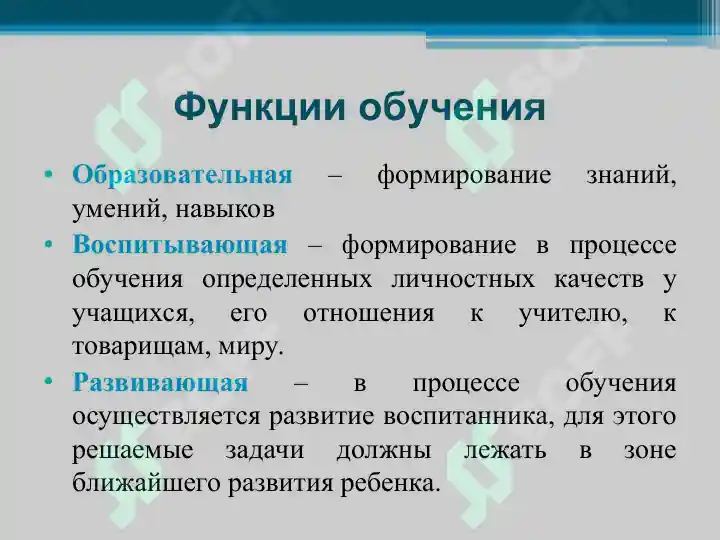 Функции обучения

• Образовательная – формирование знаний, умений, навыков

• Воспитывающая – формирование в процессе обучения определенных личностных качеств у учащихся, его отношения к учителю, к товарищам, миру.

• Развивающая – в процессе обучения осуществляется развитие воспитанника, для этого решаемые задачи должны лежать в зоне ближайшего развития ребенка.